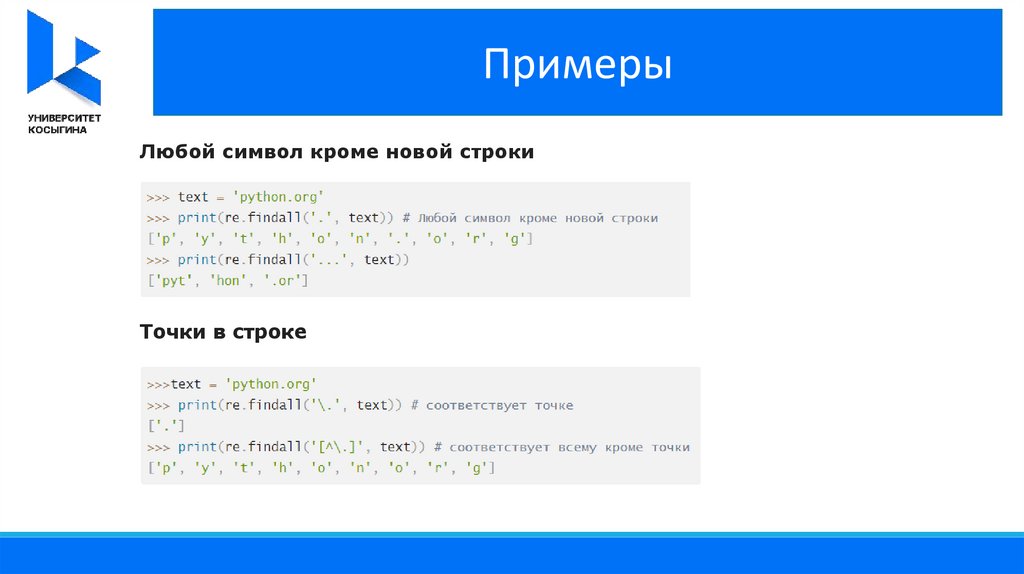 УНИВЕРСИТЕТ КОСЫГИНА

Примеры

Любой символ кроме новой строки

>>> text = 'python.org'
>>> print(re.findall('.', text)) # Любой символ кроме новой строки
['p', 'y', 't', 'h', 'o', 'n', '.', 'o', 'r', 'g']
>>> print(re.findall('...', text))
['pyt', 'hon', '.or']

Точки в строке

>>>text = 'python.org'
>>> print(re.findall('\.', text)) # соответствует точке
['.']
>>> print(re.findall('[^\.]', text)) # соответствует всему кроме точки
['p', 'y', 't', 'h', 'o', 'n', 'o', 'r', 'g']